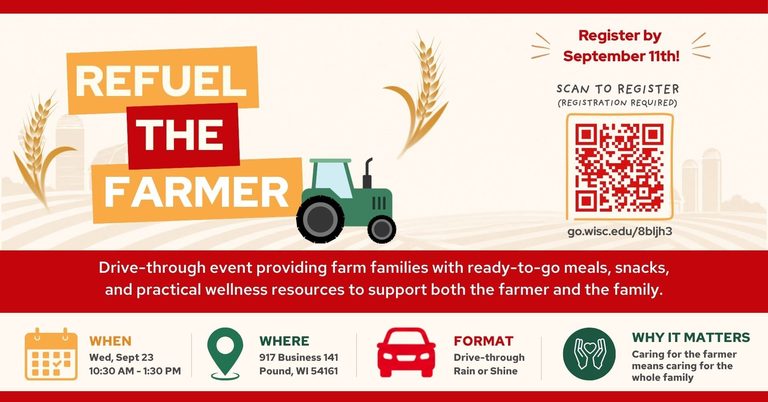 REFUEL THE FARMER

Register by September 11th!

SCAN TO REGISTER
(REGISTRATION REQUIRED)

go.wisc.edu/8bljh3

Drive-through event providing farm families with ready-to-go meals, snacks, and practical wellness resources to support both the farmer and the family.

WHEN
Wed, Sept 23
10:30 AM - 1:30 PM

WHERE
917 Business 141
Pound, WI 54161

FORMAT
Drive-through
Rain or Shine

WHY IT MATTERS
Caring for the farmer means caring for the whole family